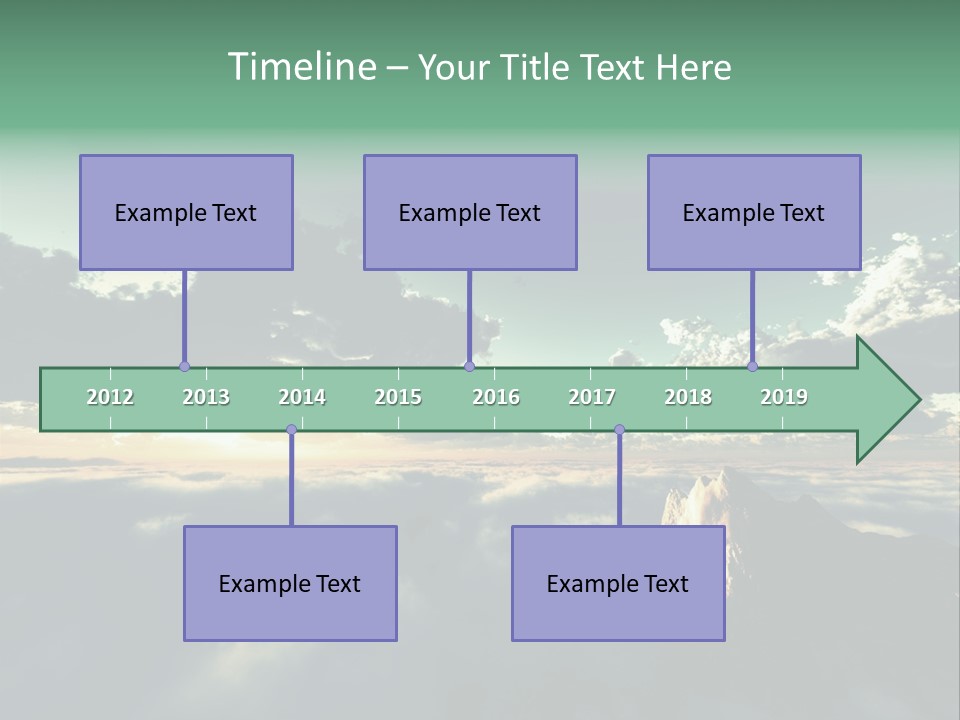 Timeline – Your Title Text Here

Example Text

Example Text

Example Text

2012 2013 2014 2015 2016 2017 2018 2019

Example Text

Example Text